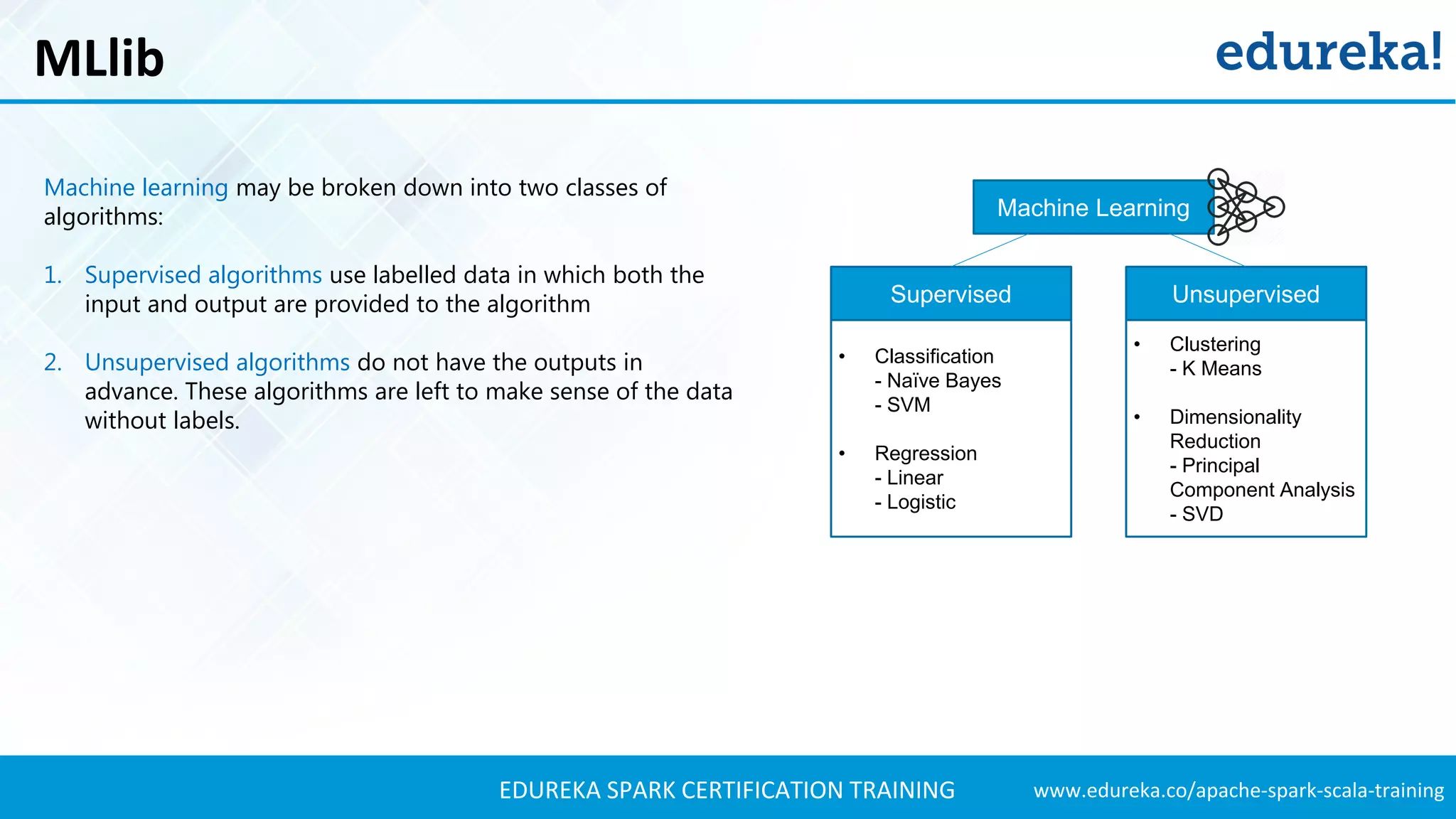 MLlib

edureka!

Machine learning may be broken down into two classes of algorithms:

1. Supervised algorithms use labelled data in which both the input and output are provided to the algorithm

2. Unsupervised algorithms do not have the outputs in advance. These algorithms are left to make sense of the data without labels.

Machine Learning

Supervised

• Classification
- Naïve Bayes
- SVM

• Regression
- Linear
- Logistic

Unsupervised

• Clustering
- K Means

• Dimensionality Reduction
- Principal Component Analysis
- SVD

EDUREKA SPARK CERTIFICATION TRAINING

www.edureka.co/apache-spark-scala-training